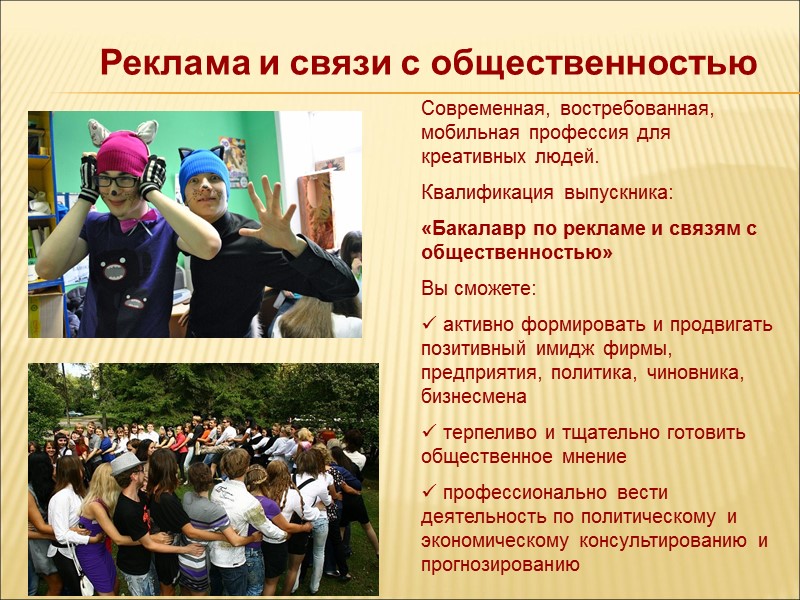 Реклама и связи с общественностью

Современная, востребованная, мобильная профессия для креативных людей.

Квалификация выпускника:

«Бакалавр по рекламе и связям с общественностью»

Вы сможете:

✓ активно формировать и продвигать позитивный имидж фирмы, предприятия, политика, чиновника, бизнесмена

✓ терпеливо и тщательно готовить общественное мнение

✓ профессионально вести деятельность по политическому и экономическому консультированию и прогнозированию